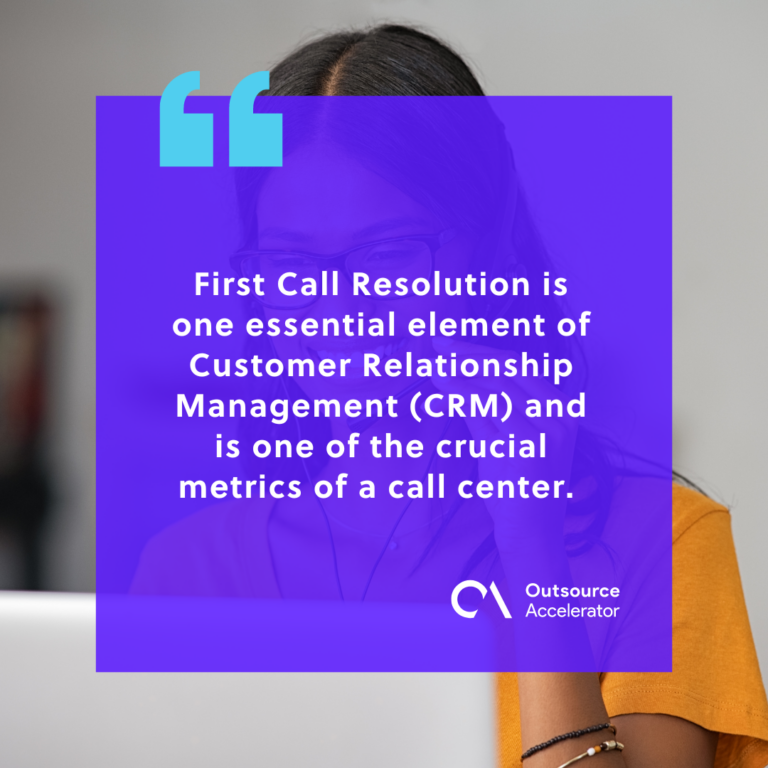 “

First Call Resolution is one essential element of Customer Relationship Management (CRM) and is one of the crucial metrics of a call center.

Outsource Accelerator